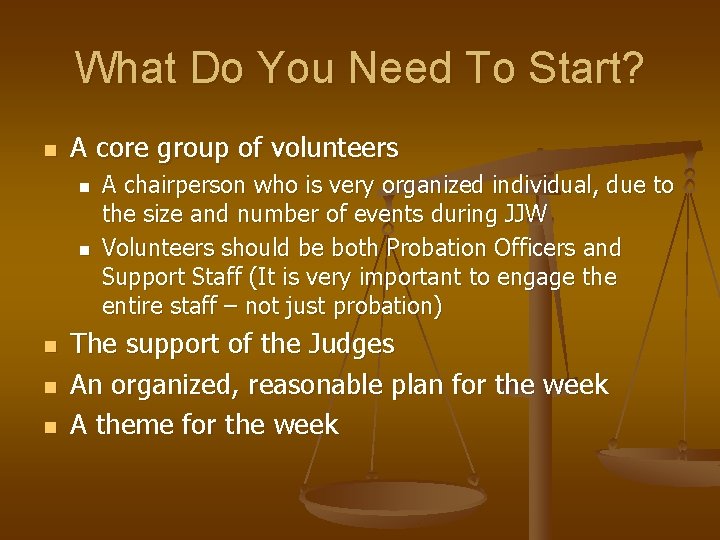 What Do You Need To Start?

- A core group of volunteers
  - A chairperson who is very organized individual, due to the size and number of events during JJW
  - Volunteers should be both Probation Officers and Support Staff (It is very important to engage the entire staff – not just probation)
- The support of the Judges
- An organized, reasonable plan for the week
- A theme for the week